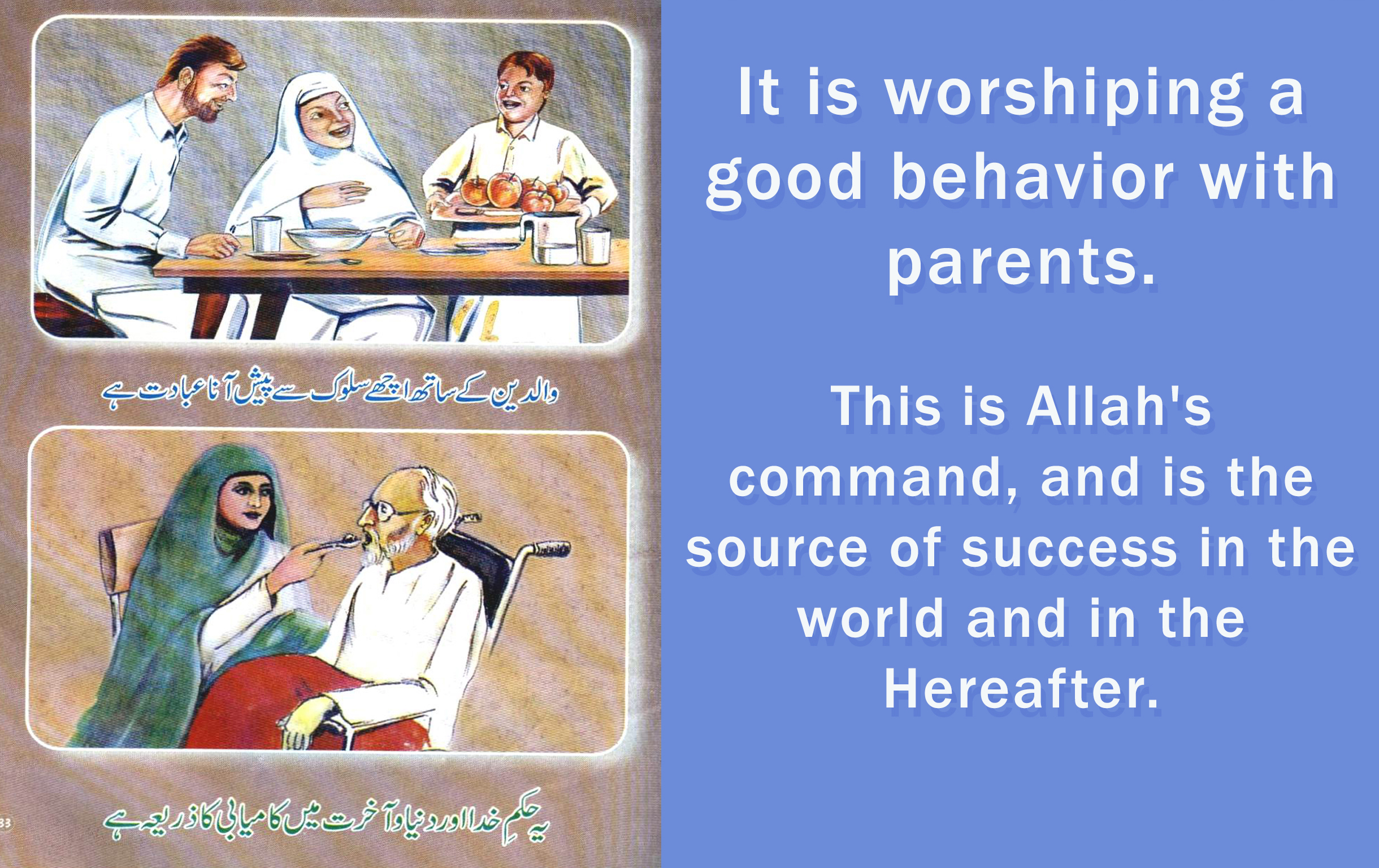 والدین کے ساتھ اچھے سلوک سے پیش آنا عبادت ہے

یہ حکمِ خدا اور دنیا و آخرت میں کامیابی کا ذریعہ ہے

33

It is worshiping a good behavior with parents.

This is Allah's command, and is the source of success in the world and in the Hereafter.